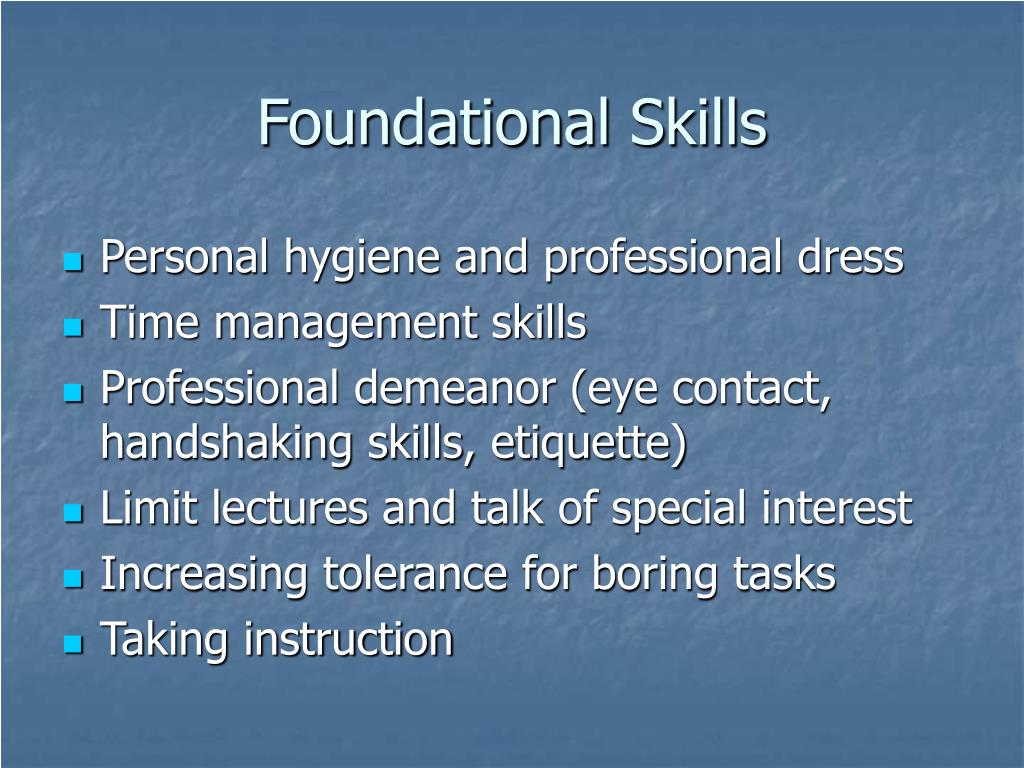 Foundational Skills

- Personal hygiene and professional dress
- Time management skills
- Professional demeanor (eye contact, handshaking skills, etiquette)
- Limit lectures and talk of special interest
- Increasing tolerance for boring tasks
- Taking instruction